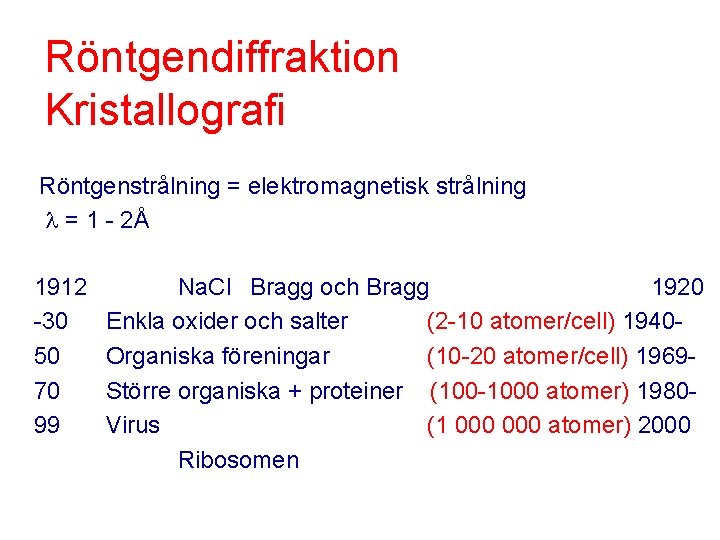 Röntgendiffraktion
Kristallografi

Röntgenstrålning = elektromagnetisk strålning
$\lambda$ = 1 - 2Å

1912 NaCl Bragg och Bragg 1920
-30 Enkla oxider och salter (2-10 atomer/cell) 1940-
50 Organiska föreningar (10-20 atomer/cell) 1969-
70 Större organiska + proteiner (100-1000 atomer) 1980-
99 Virus (1 000 000 atomer) 2000
Ribosomen